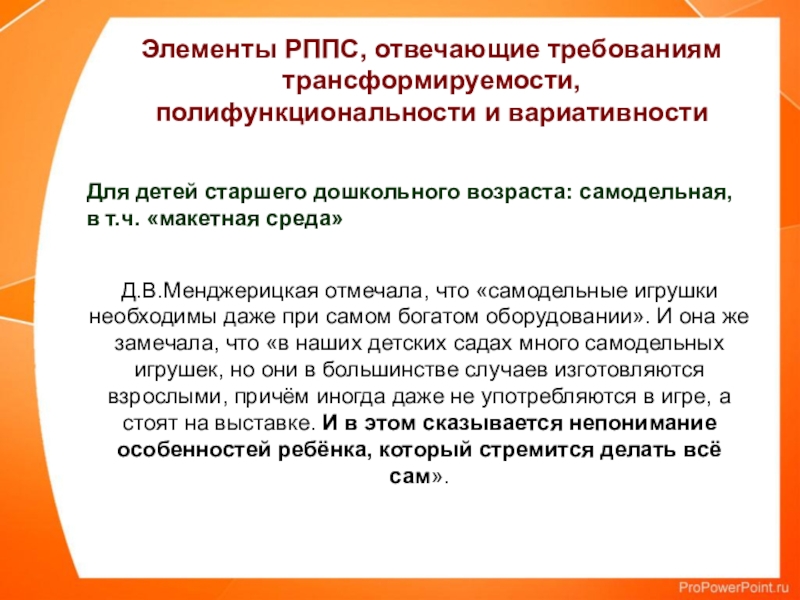 Элементы РППС, отвечающие требованиям трансформируемости, полифункциональности и вариативности

Для детей старшего дошкольного возраста: самодельная, в т.ч. «макетная среда»

Д.В.Менджерицкая отмечала, что «самодельные игрушки необходимы даже при самом богатом оборудовании». И она же замечала, что «в наших детских садах много самодельных игрушек, но они в большинстве случаев изготовляются взрослыми, причём иногда даже не употребляются в игре, а стоят на выставке. И в этом сказывается непонимание особенностей ребёнка, который стремится делать всё сам».

ProPowerPoint.ru